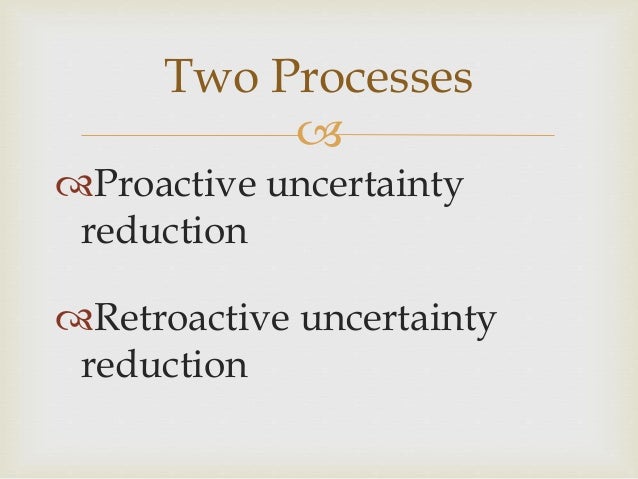 Two Processes

Proactive uncertainty reduction

Retroactive uncertainty reduction